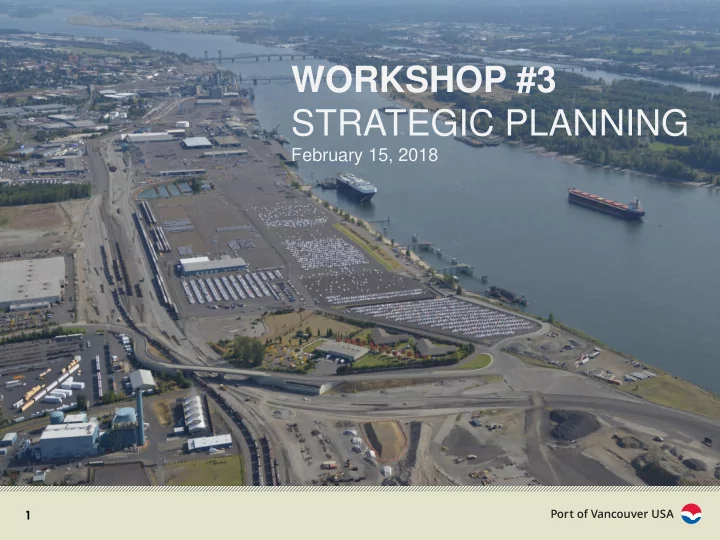 WORKSHOP #3
STRATEGIC PLANNING
February 15, 2018

1

Port of Vancouver USA